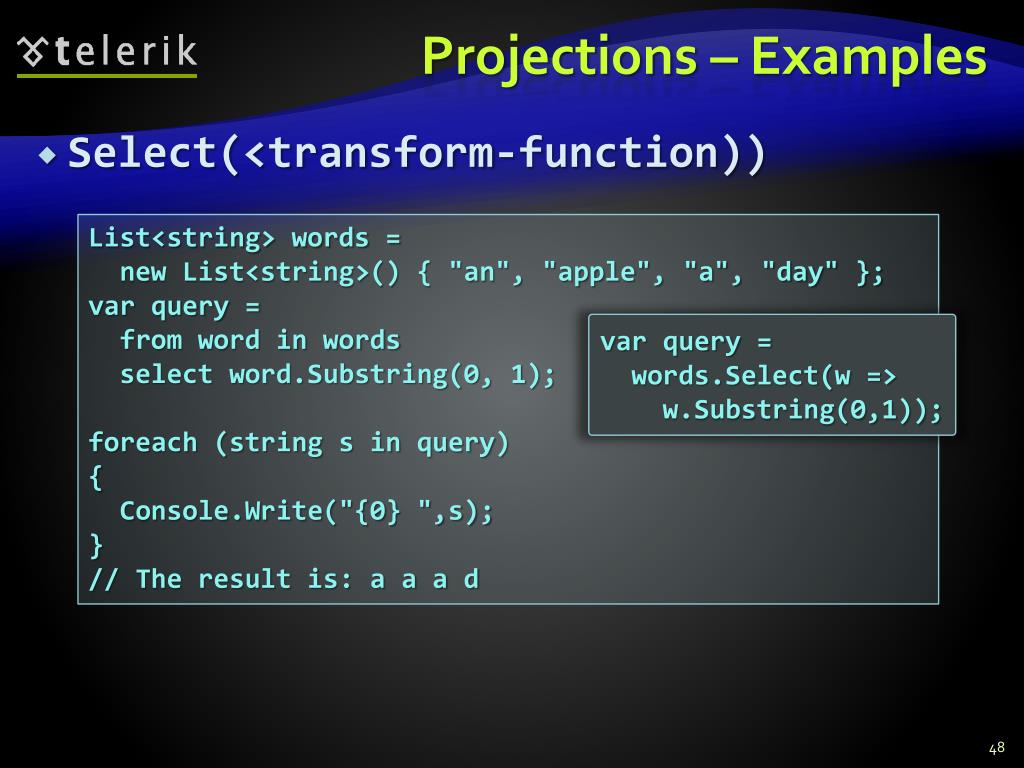 telerik

Projections – Examples

Select(<transform-function))

List<string> words =
  new List<string>() { "an", "apple", "a", "day" };
var query =
  from word in words
  select word.Substring(0, 1);

foreach (string s in query)
{
  Console.Write("{0} ",s);
}
// The result is: a a a d

var query =
  words.Select(w =>
    w.Substring(0,1));

48